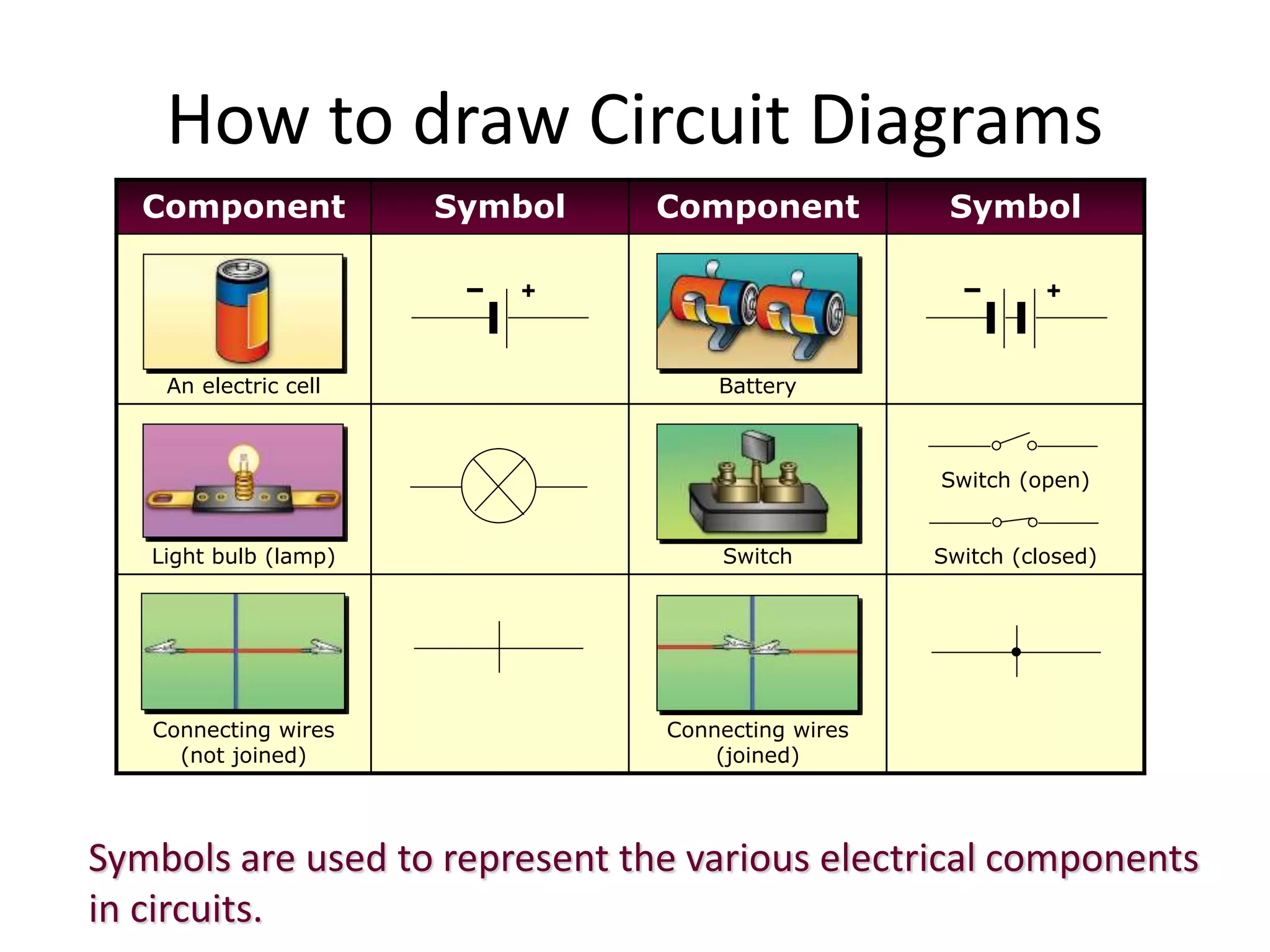 How to draw Circuit Diagrams

| Component | Symbol | Component | Symbol |
|---|---|---|---|
| An electric cell | − + | Battery | − + |
| Light bulb (lamp) | | Switch | Switch (open) Switch (closed) |
| Connecting wires (not joined) | | Connecting wires (joined) | |

Symbols are used to represent the various electrical components in circuits.